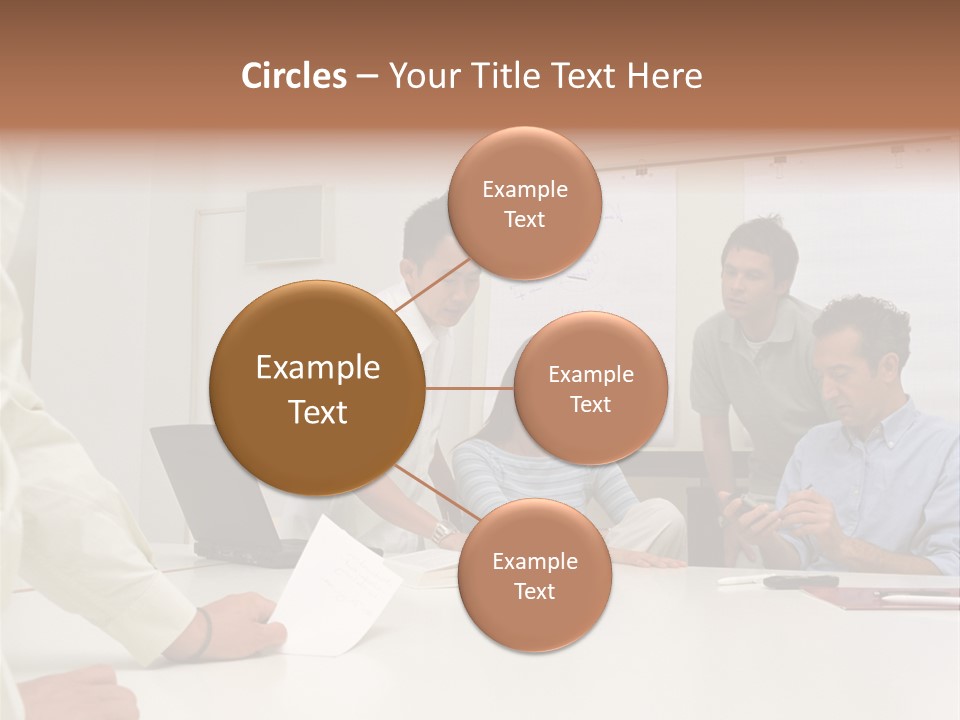 Circles – Your Title Text Here

Example Text

Example Text

Example Text

Example Text